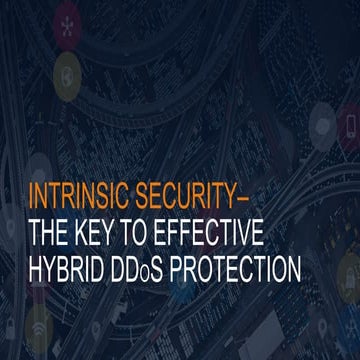 INTRINSIC SECURITY–
THE KEY TO EFFECTIVE HYBRID DDoS PROTECTION